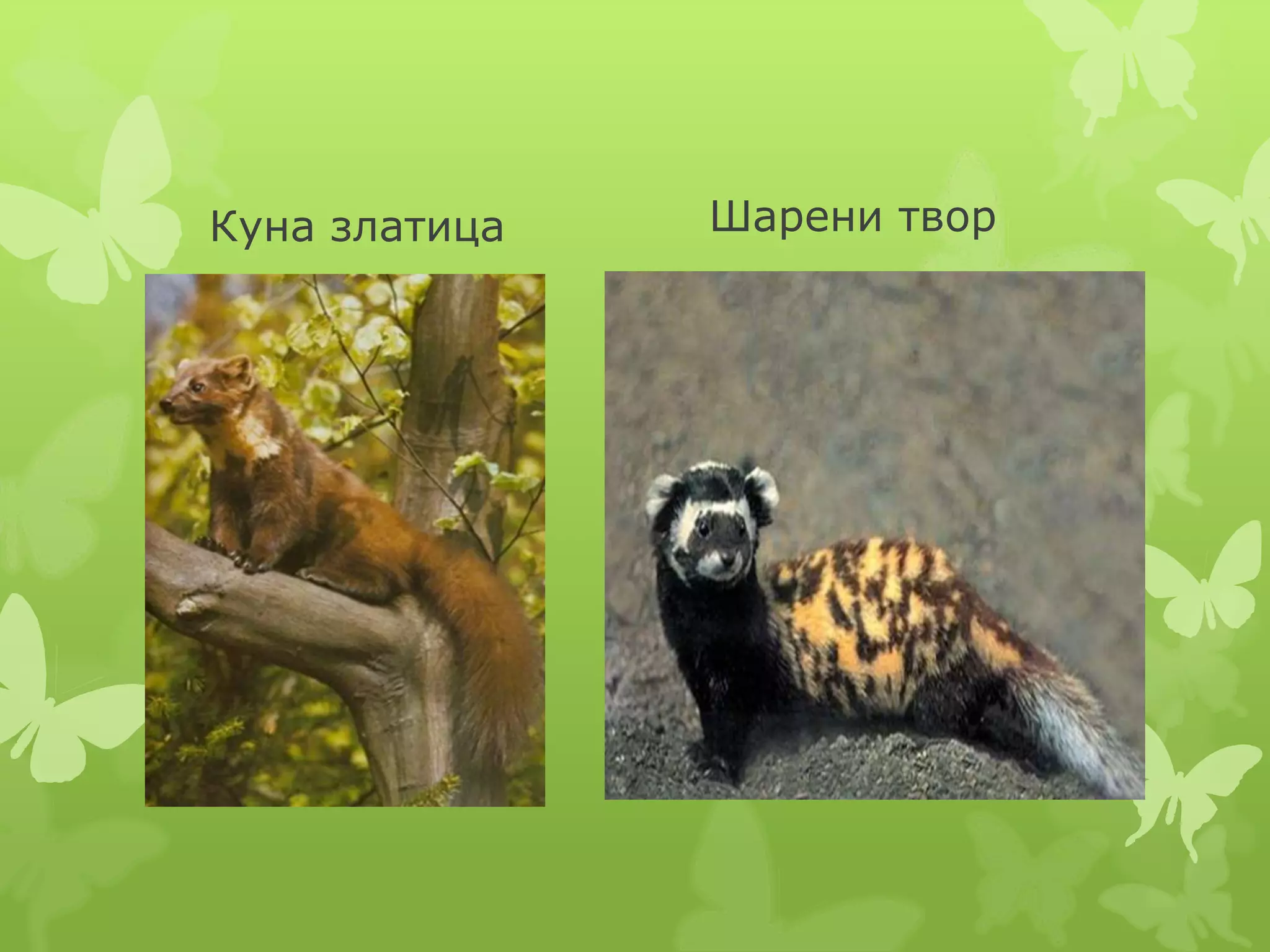 Куна златица

Шарени твор